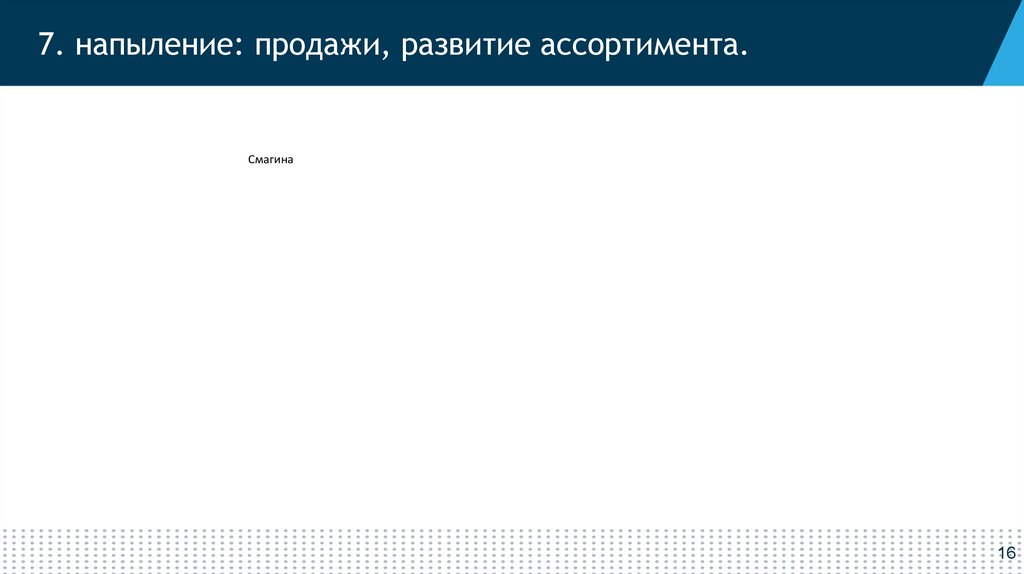 7. напыление: продажи, развитие ассортимента.

Смагина

16